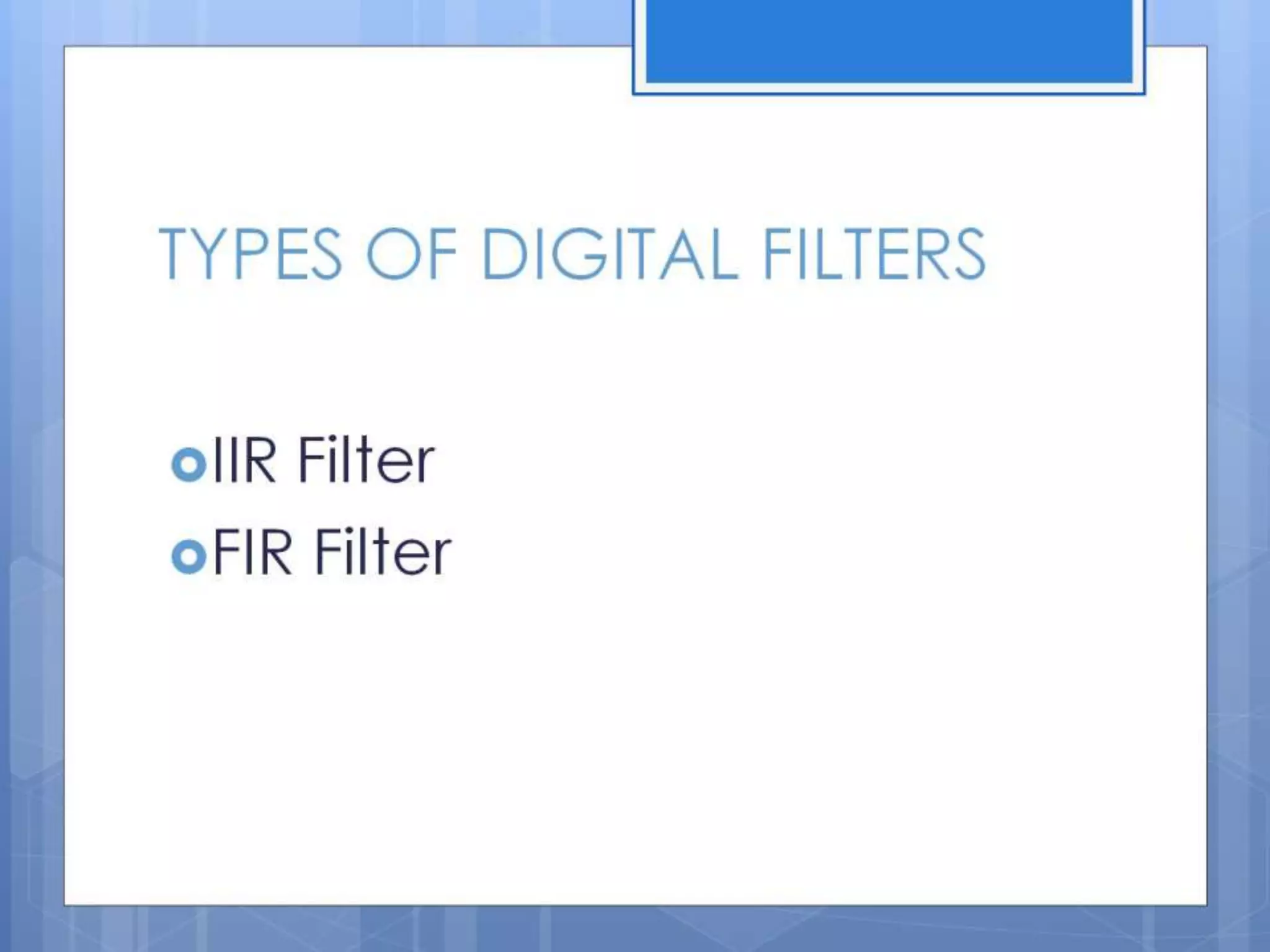 TYPES OF DIGITAL FILTERS

IIR Filter
FIR Filter